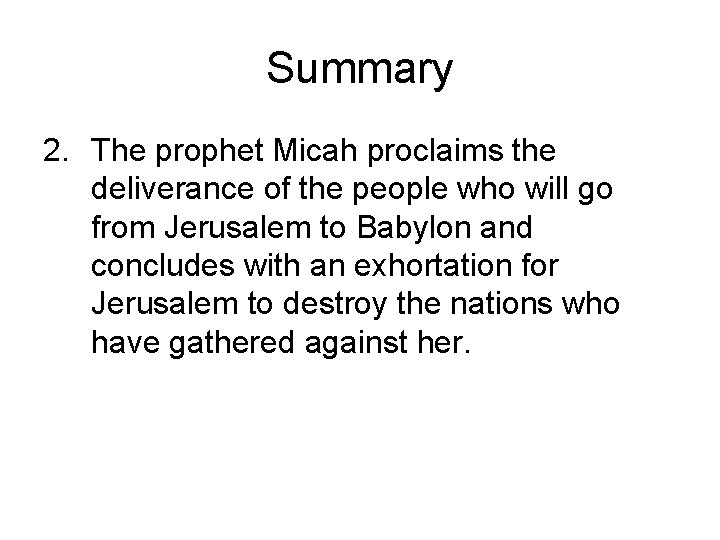 Summary

2. The prophet Micah proclaims the deliverance of the people who will go from Jerusalem to Babylon and concludes with an exhortation for Jerusalem to destroy the nations who have gathered against her.